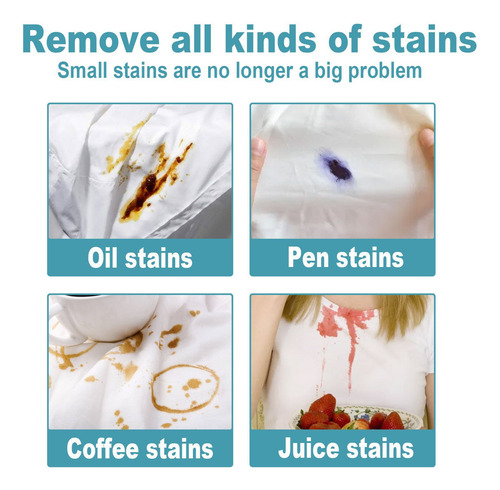 Remove all kinds of stains
Small stains are no longer a big problem

Oil stains

Pen stains

Coffee stains

Juice stains